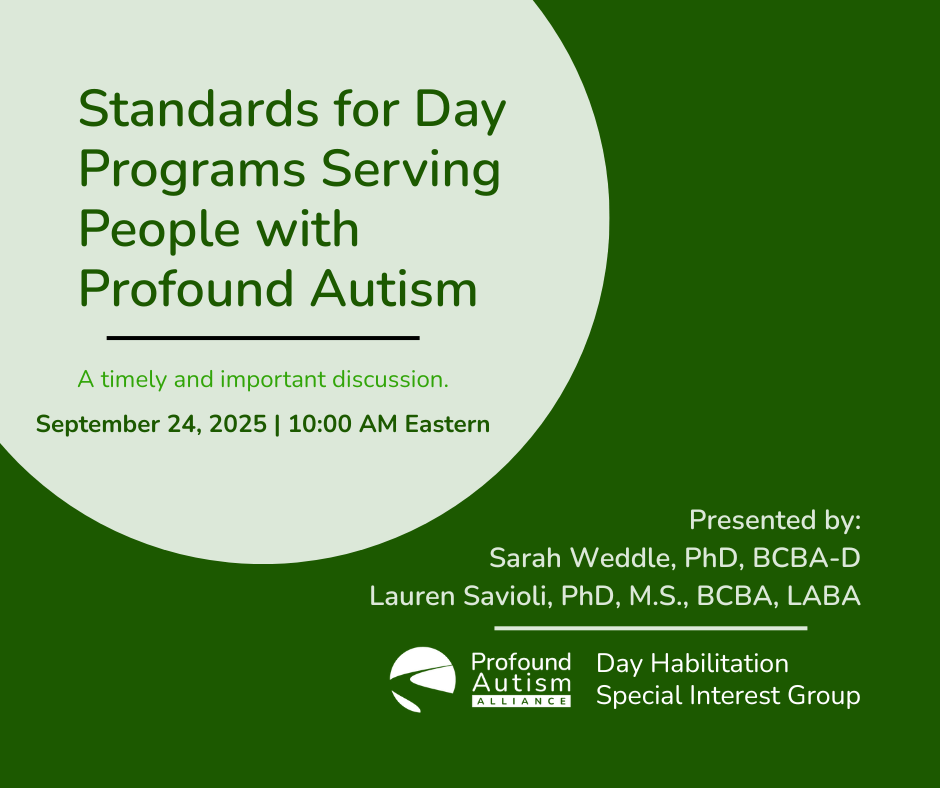 Standards for Day Programs Serving People with Profound Autism

A timely and important discussion.

September 24, 2025 | 10:00 AM Eastern

Presented by:
Sarah Weddle, PhD, BCBA-D
Lauren Savioli, PhD, M.S., BCBA, LABA

Profound Autism ALLIANCE

Day Habilitation Special Interest Group